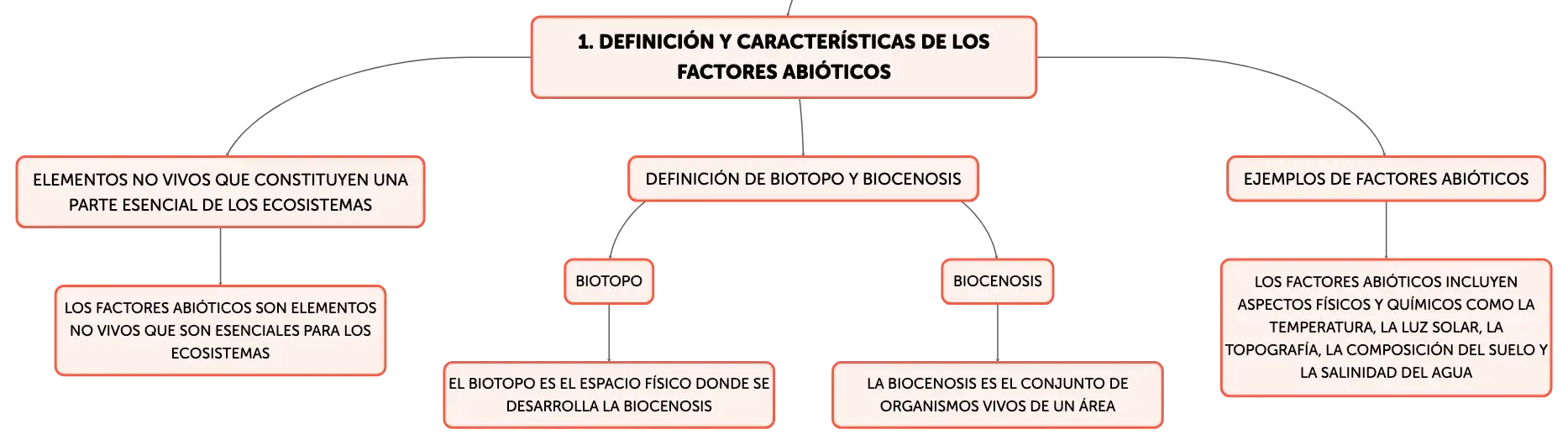 1. DEFINICIÓN Y CARACTERÍSTICAS DE LOS FACTORES ABIÓTICOS

ELEMENTOS NO VIVOS QUE CONSTITUYEN UNA PARTE ESENCIAL DE LOS ECOSISTEMAS

LOS FACTORES ABIÓTICOS SON ELEMENTOS NO VIVOS QUE SON ESENCIALES PARA LOS ECOSISTEMAS

DEFINICIÓN DE BIOTOPO Y BIOCENOSIS

BIOTOPO

EL BIOTOPO ES EL ESPACIO FÍSICO DONDE SE DESARROLLA LA BIOCENOSIS

BIOCENOSIS

LA BIOCENOSIS ES EL CONJUNTO DE ORGANISMOS VIVOS DE UN ÁREA

EJEMPLOS DE FACTORES ABIÓTICOS

LOS FACTORES ABIÓTICOS INCLUYEN ASPECTOS FÍSICOS Y QUÍMICOS COMO LA TEMPERATURA, LA LUZ SOLAR, LA TOPOGRAFÍA, LA COMPOSICIÓN DEL SUELO Y LA SALINIDAD DEL AGUA